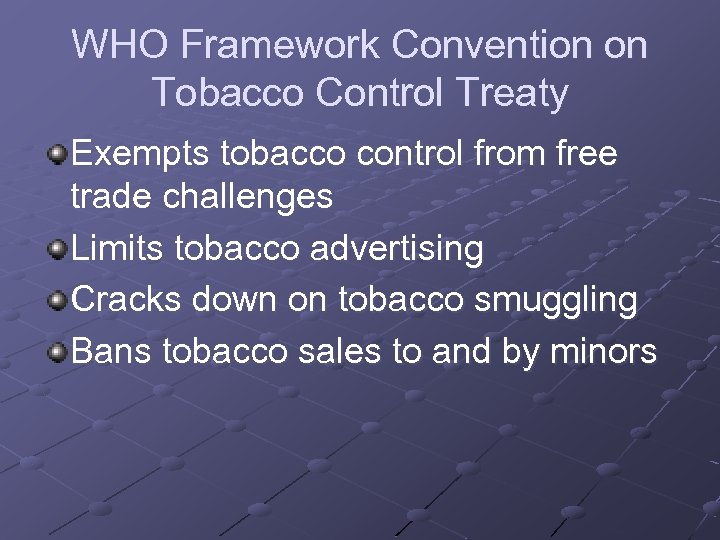 WHO Framework Convention on Tobacco Control Treaty

Exempts tobacco control from free trade challenges

Limits tobacco advertising

Cracks down on tobacco smuggling

Bans tobacco sales to and by minors